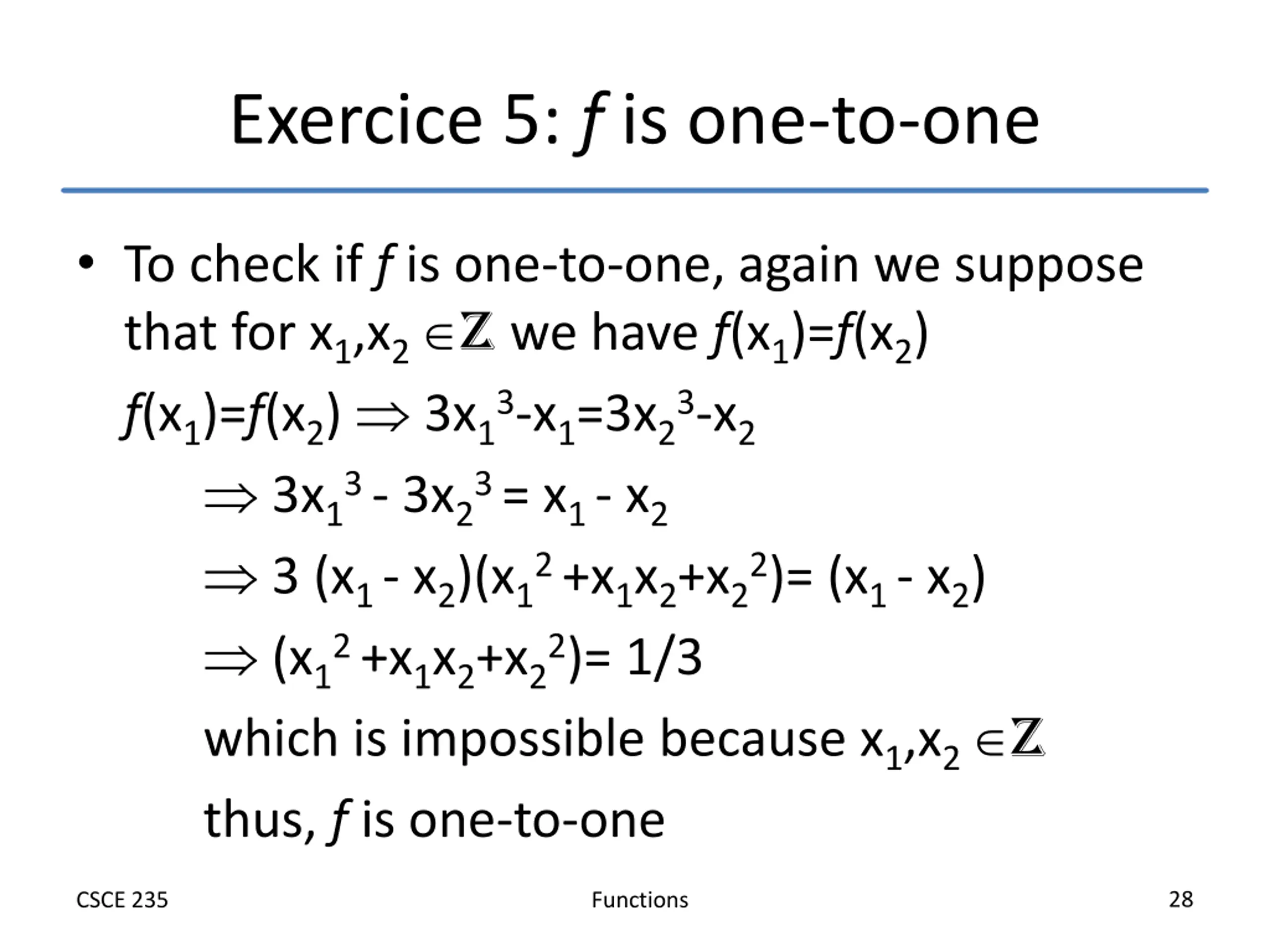 Exercice 5: $f$ is one-to-one

• To check if $f$ is one-to-one, again we suppose that for $x_1,x_2 \in \mathbb{Z}$ we have $f(x_1)=f(x_2)$

$f(x_1)=f(x_2) \Rightarrow 3x_1^3-x_1=3x_2^3-x_2$

$\Rightarrow 3x_1^3 - 3x_2^3 = x_1 - x_2$

$\Rightarrow 3 (x_1 - x_2)(x_1^2 +x_1x_2+x_2^2)= (x_1 - x_2)$

$\Rightarrow (x_1^2 +x_1x_2+x_2^2)= 1/3$

which is impossible because $x_1,x_2 \in \mathbb{Z}$

thus, $f$ is one-to-one

CSCE 235

Functions

28